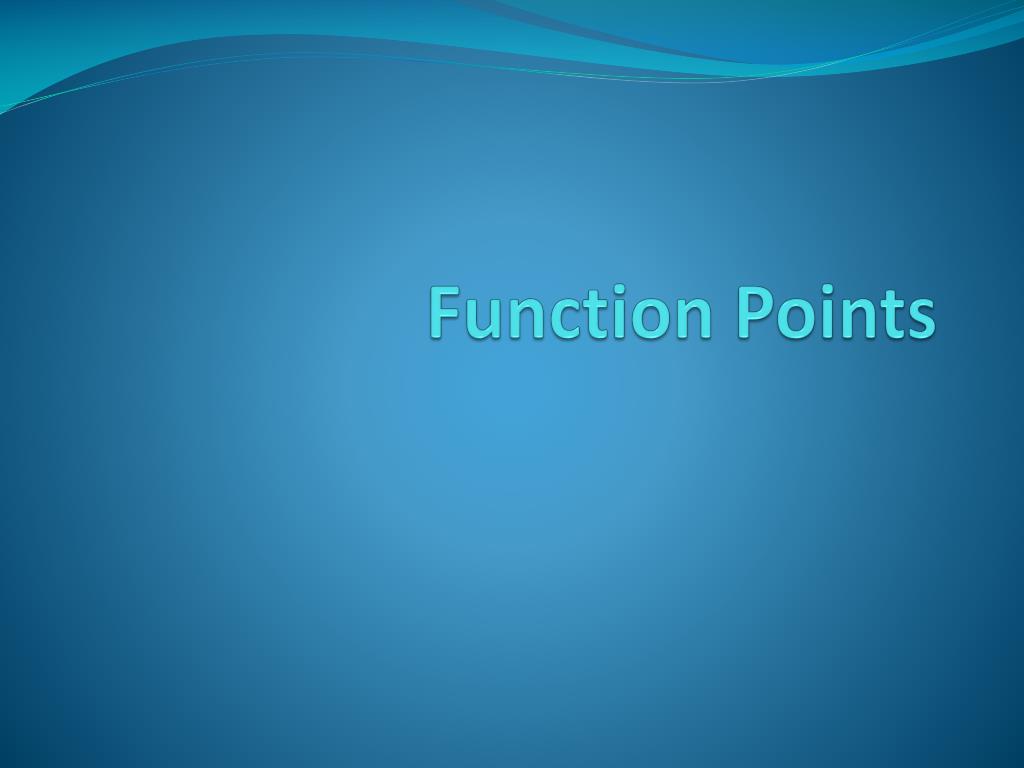 Function Points